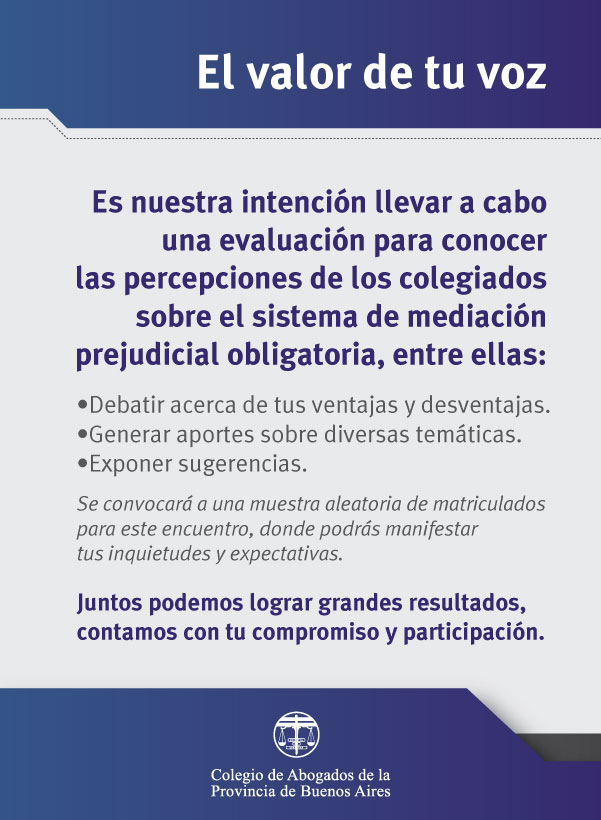 El valor de tu voz

Es nuestra intención llevar a cabo una evaluación para conocer las percepciones de los colegiados sobre el sistema de mediación prejudicial obligatoria, entre ellas:

•Debatir acerca de tus ventajas y desventajas.
•Generar aportes sobre diversas temáticas.
•Exponer sugerencias.

Se convocará a una muestra aleatoria de matriculados para este encuentro, donde podrás manifestar tus inquietudes y expectativas.

Juntos podemos lograr grandes resultados, contamos con tu compromiso y participación.

Colegio de Abogados de la Provincia de Buenos Aires